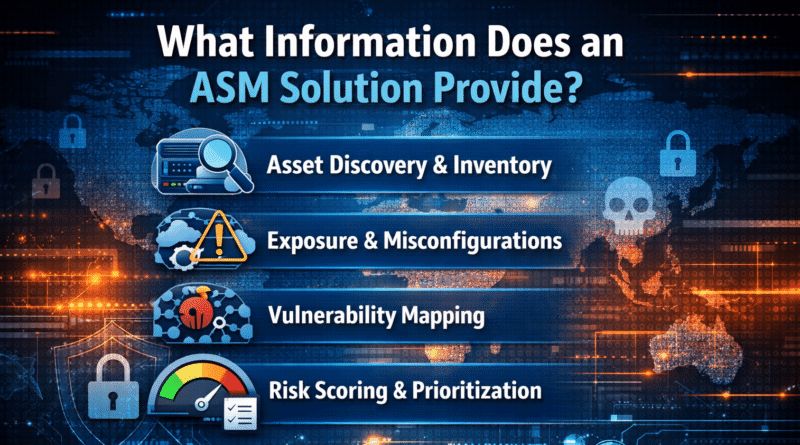 What Information Does an ASM Solution Provide?

Asset Discovery & Inventory

Exposure & Misconfigurations

Vulnerability Mapping

Risk Scoring & Prioritization